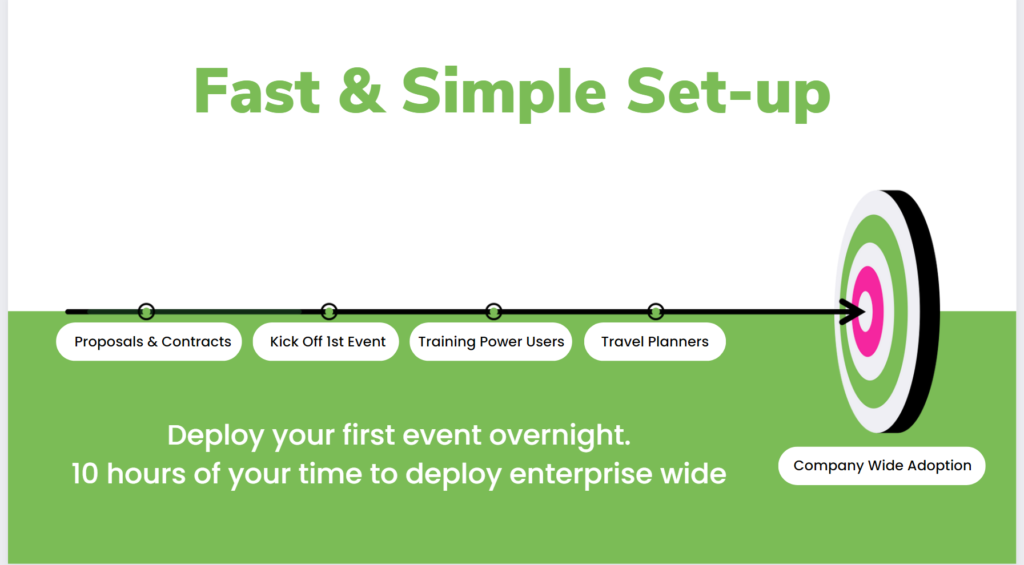 Fast & Simple Set-up

Proposals & Contracts

Kick Off 1st Event

Training Power Users

Travel Planners

Deploy your first event overnight.
10 hours of your time to deploy enterprise wide

Company Wide Adoption